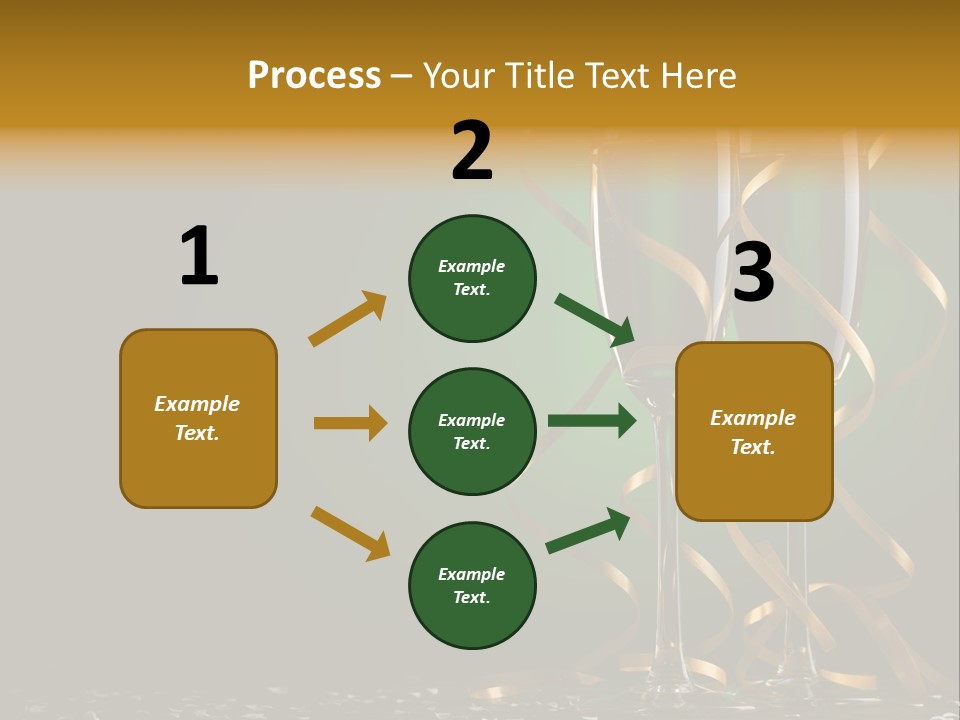 Process – Your Title Text Here

1

Example Text.

2

Example Text.

Example Text.

Example Text.

3

Example Text.